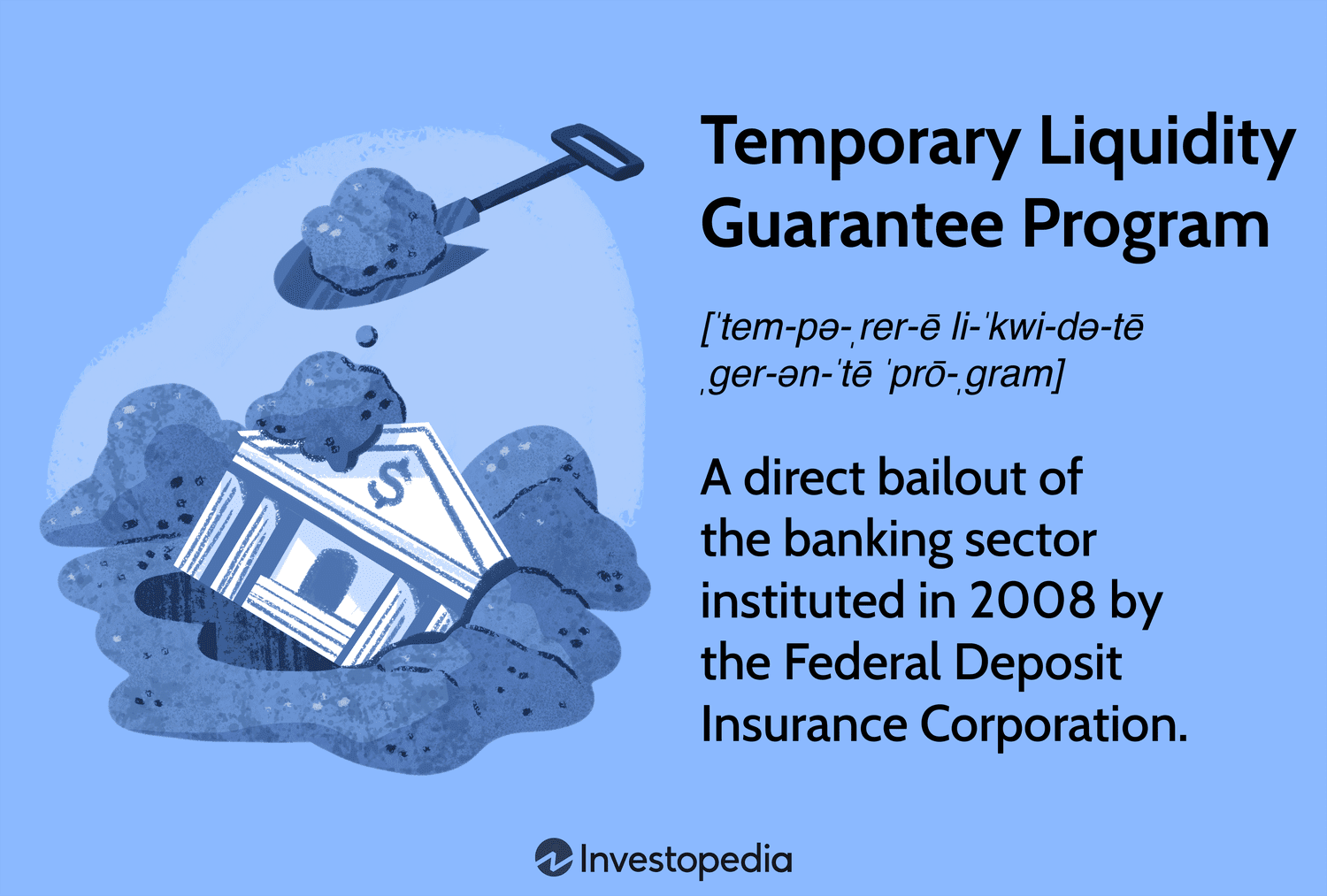 Temporary Liquidity Guarantee Program

[ˈtem-pə-ˌrer-ē li-ˈkwi-də-tē ˌger-ən-ˈtē ˈprō-ˌgram]

A direct bailout of the banking sector instituted in 2008 by the Federal Deposit Insurance Corporation.

$

Investopedia